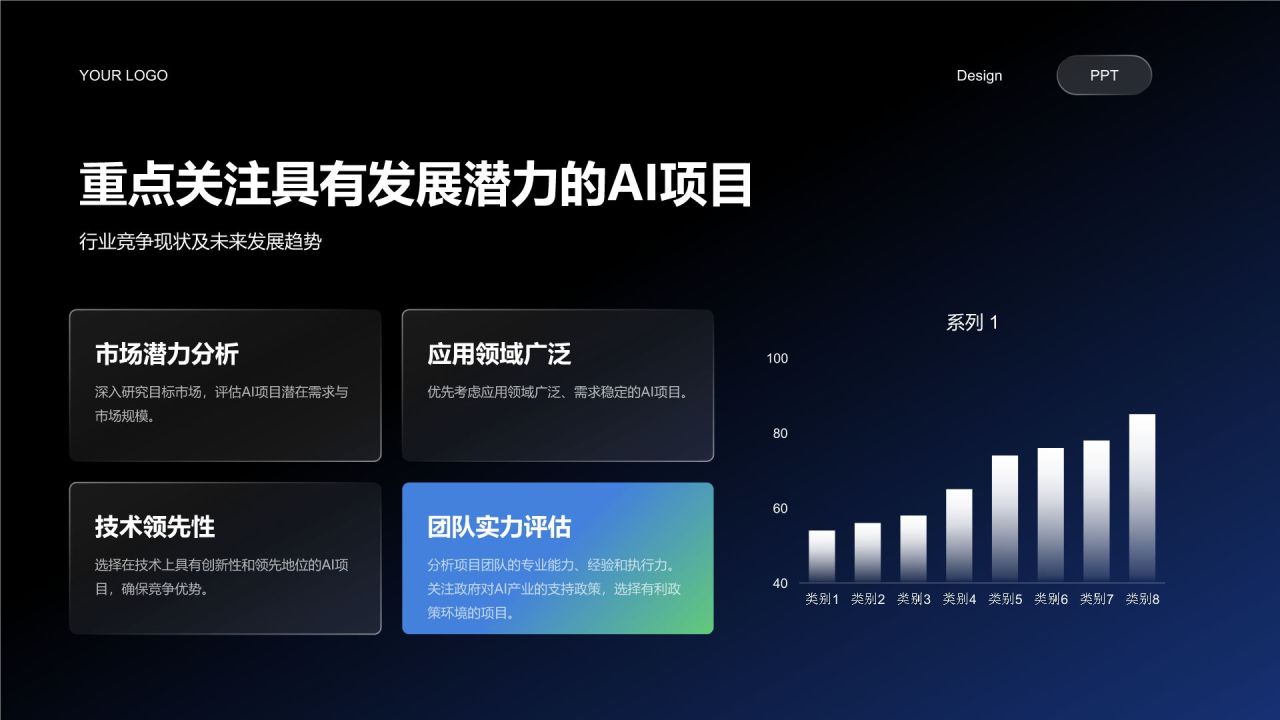 YOUR LOGO

Design

PPT

重点关注具有发展潜力的AI项目

行业竞争现状及未来发展趋势

市场潜力分析

深入研究目标市场，评估AI项目潜在需求与市场规模。

应用领域广泛

优先考虑应用领域广泛、需求稳定的AI项目。

技术领先性

选择在技术上具有创新性和领先地位的AI项目，确保竞争优势。

团队实力评估

分析项目团队的专业能力、经验和执行力。关注政府对AI产业的支持政策，选择有利政策环境的项目。

系列 1

100

80

60

40

类别1 类别2 类别3 类别4 类别5 类别6 类别7 类别8